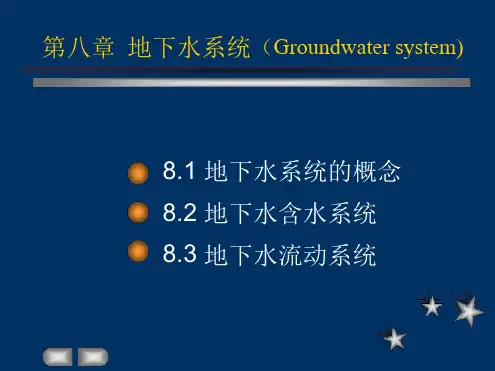 第八章 地下水系统（Groundwater system)

8.1 地下水系统的概念
8.2 地下水含水系统
8.3 地下水流动系统